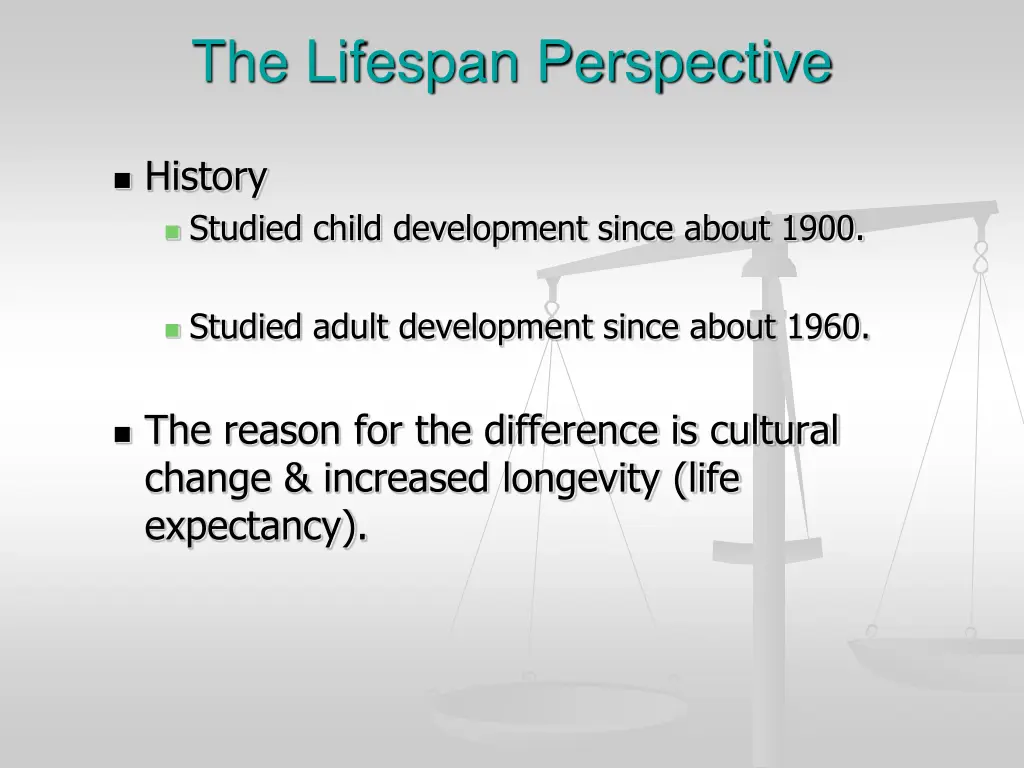 The Lifespan Perspective

History

Studied child development since about 1900.

Studied adult development since about 1960.

The reason for the difference is cultural change & increased longevity (life expectancy).